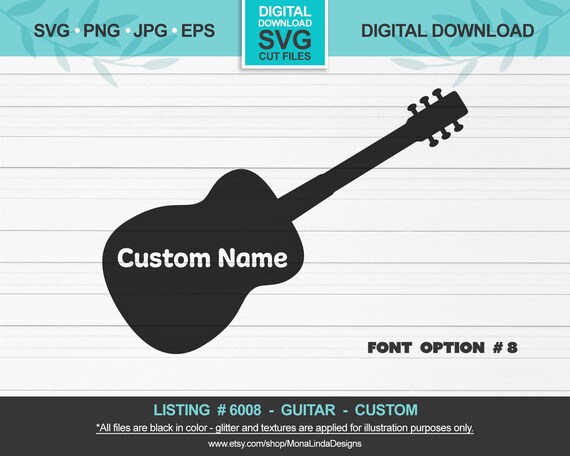 SVG • PNG • JPG • EPS

DIGITAL DOWNLOAD SVG CUT FILES

DIGITAL DOWNLOAD

Custom Name

FONT OPTION # 8

LISTING # 6008 - GUITAR - CUSTOM

*All files are black in color - glitter and textures are applied for illustration purposes only.

www.etsy.com/shop/MonaLindaDesigns